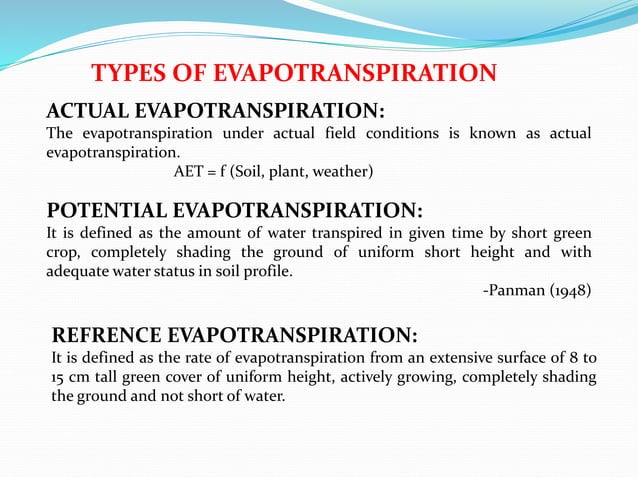 TYPES OF EVAPOTRANSPIRATION

ACTUAL EVAPOTRANSPIRATION:
The evapotranspiration under actual field conditions is known as actual evapotranspiration.
AET = f (Soil, plant, weather)

POTENTIAL EVAPOTRANSPIRATION:
It is defined as the amount of water transpired in given time by short green crop, completely shading the ground of uniform short height and with adequate water status in soil profile.
-Panman (1948)

REFRENCE EVAPOTRANSPIRATION:
It is defined as the rate of evapotranspiration from an extensive surface of 8 to 15 cm tall green cover of uniform height, actively growing, completely shading the ground and not short of water.